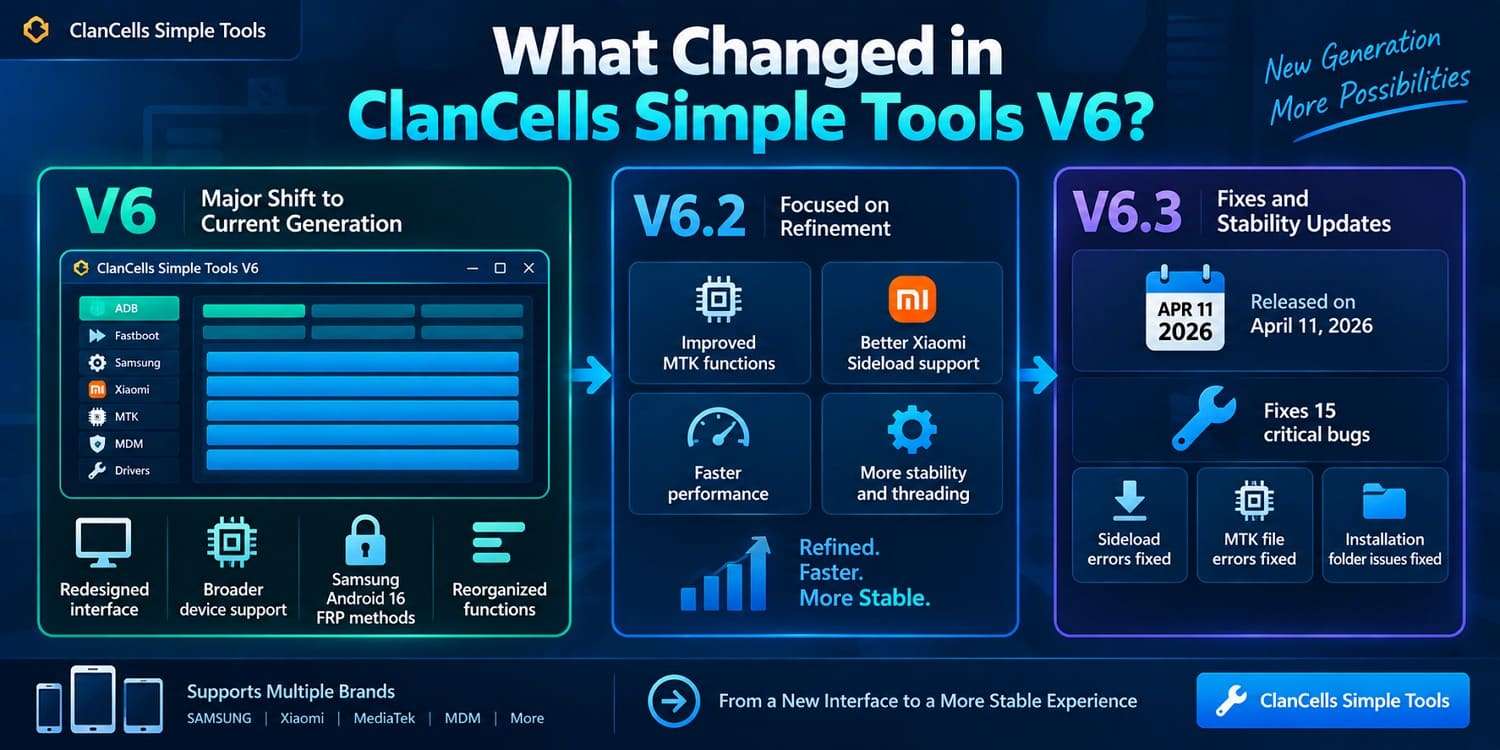 ClanCells Simple Tools

What Changed in ClanCells Simple Tools V6?

New Generation More Possibilities

V6 Major Shift to Current Generation

ClanCells Simple Tools V6

ADB
Fastboot
Samsung
Xiaomi
MTK
MDM
Drivers

Redesigned interface

Broader device support

Samsung Android 16 FRP methods

Reorganized functions

V6.2 Focused on Refinement

Improved MTK functions

Better Xiaomi Sideload support

Faster performance

More stability and threading

Refined. Faster. More Stable.

V6.3 Fixes and Stability Updates

APR 11 2026

Released on April 11, 2026

Fixes 15 critical bugs

Sideload errors fixed

MTK file errors fixed

Installation folder issues fixed

Supports Multiple Brands
SAMSUNG | Xiaomi | MediaTek | MDM | More

From a New Interface to a More Stable Experience

ClanCells Simple Tools